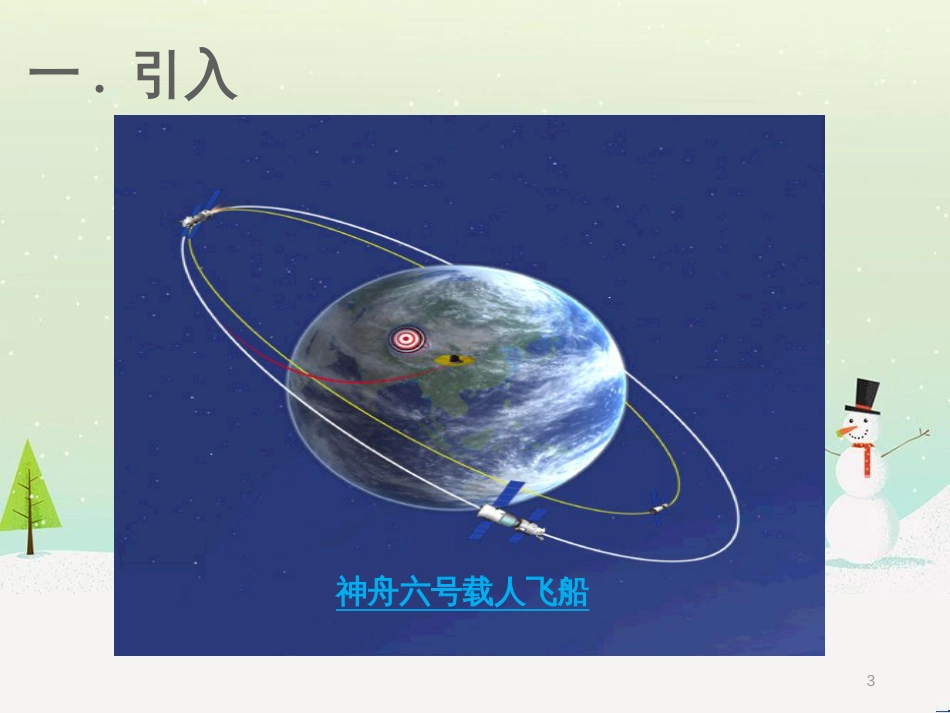 一．引入

神舟六号载人飞船

3